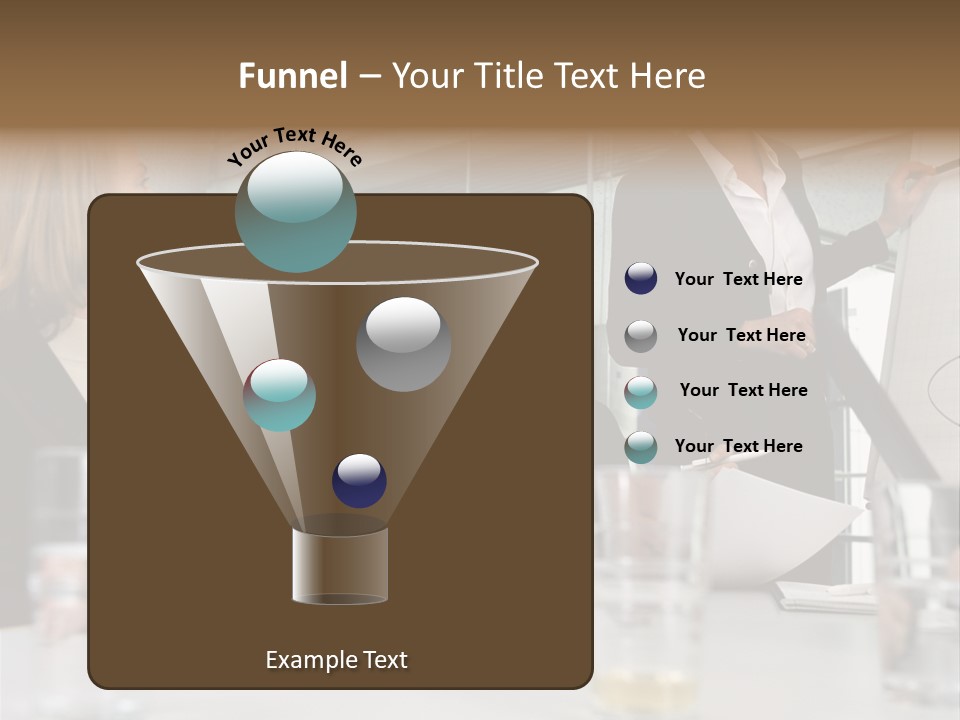 Funnel – Your Title Text Here

Your Text Here

Your Text Here

Your Text Here

Your Text Here

Your Text Here

Example Text